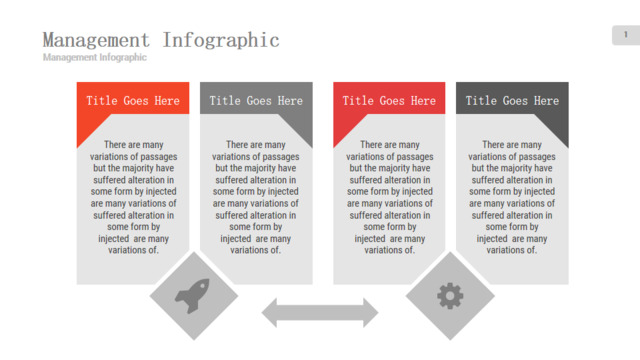 Management Infographic
Management Infographic

1

Title Goes Here

There are many variations of passages but the majority have suffered alteration in some form by injected are many variations of suffered alteration in some form by injected are many variations of.

Title Goes Here

There are many variations of passages but the majority have suffered alteration in some form by injected are many variations of suffered alteration in some form by injected are many variations of.

Title Goes Here

There are many variations of passages but the majority have suffered alteration in some form by injected are many variations of suffered alteration in some form by injected are many variations of.

Title Goes Here

There are many variations of passages but the majority have suffered alteration in some form by injected are many variations of suffered alteration in some form by injected are many variations of.